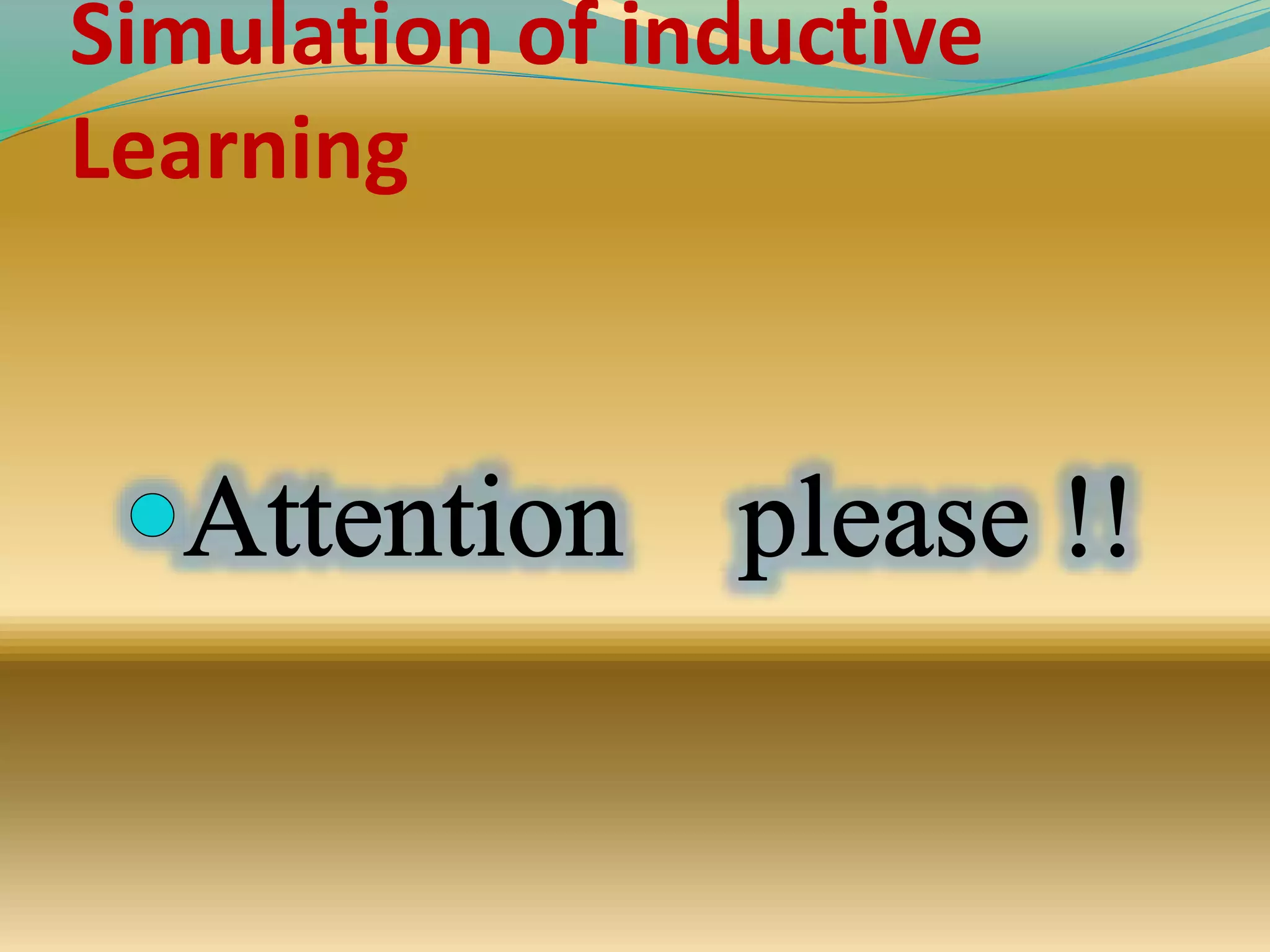 Simulation of inductive Learning

Attention please !!